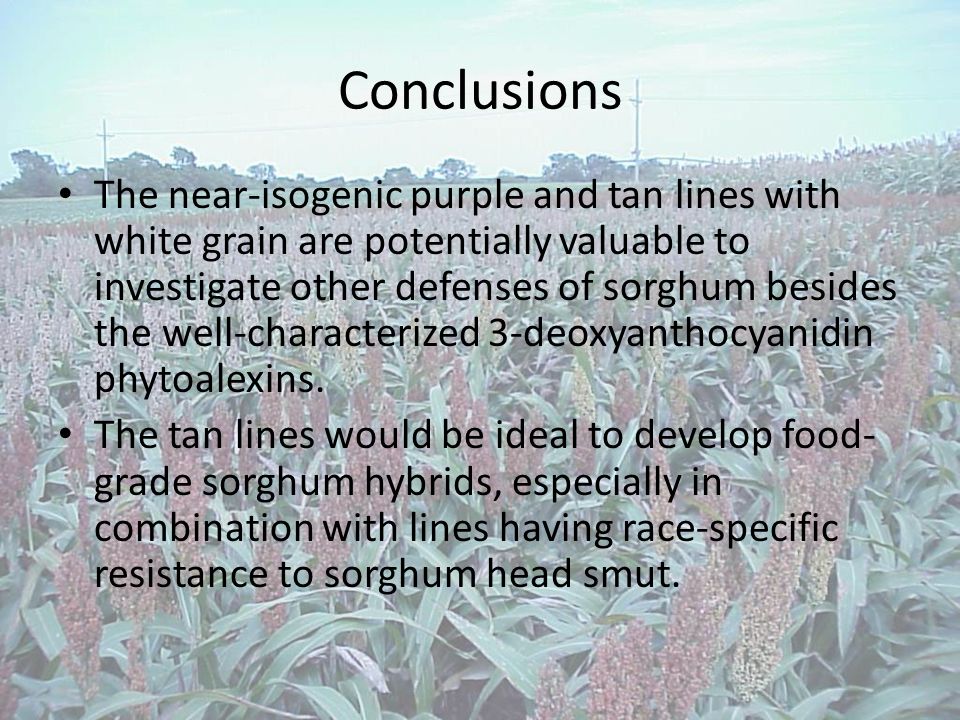 Conclusions

• The near-isogenic purple and tan lines with white grain are potentially valuable to investigate other defenses of sorghum besides the well-characterized 3-deoxyanthocyanidin phytoalexins.
• The tan lines would be ideal to develop food-grade sorghum hybrids, especially in combination with lines having race-specific resistance to sorghum head smut.